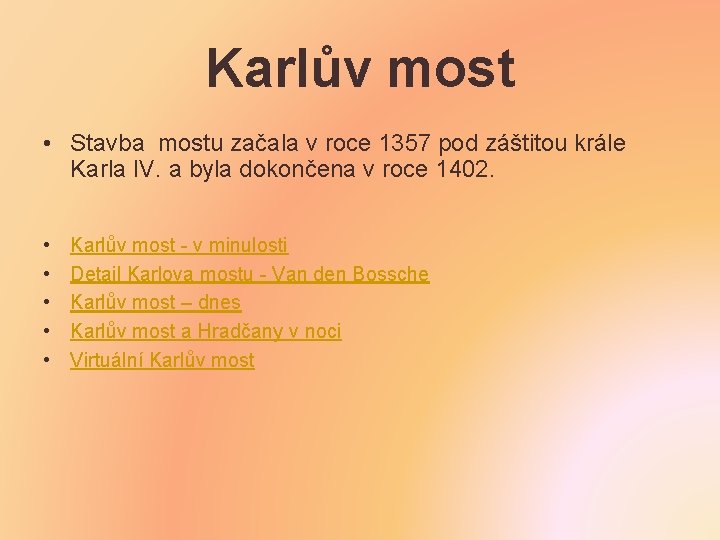 Karlův most

• Stavba mostu začala v roce 1357 pod záštitou krále Karla IV. a byla dokončena v roce 1402.

• Karlův most - v minulosti
• Detail Karlova mostu - Van den Bossche
• Karlův most – dnes
• Karlův most a Hradčany v noci
• Virtuální Karlův most